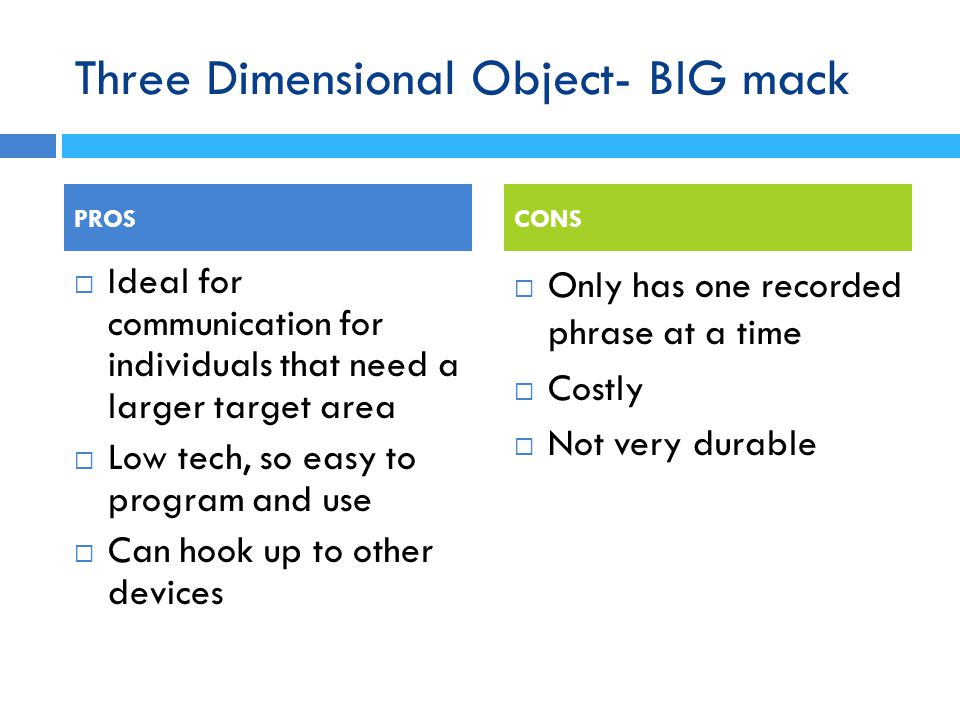 Three Dimensional Object- BIG mack

PROS

□ Ideal for communication for individuals that need a larger target area
□ Low tech, so easy to program and use
□ Can hook up to other devices

CONS

□ Only has one recorded phrase at a time
□ Costly
□ Not very durable